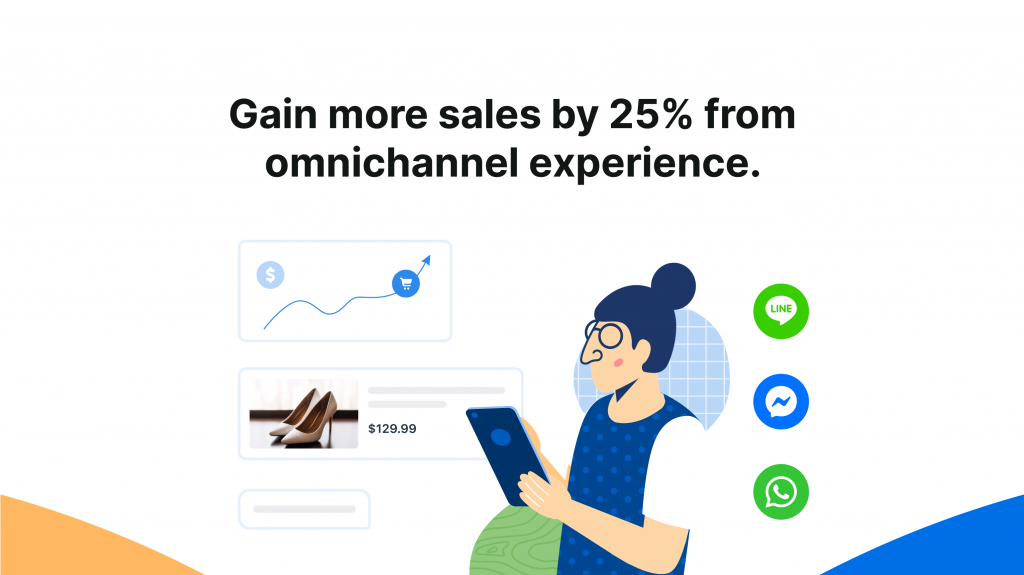 Gain more sales by 25% from omnichannel experience.

$

$129.99

LINE